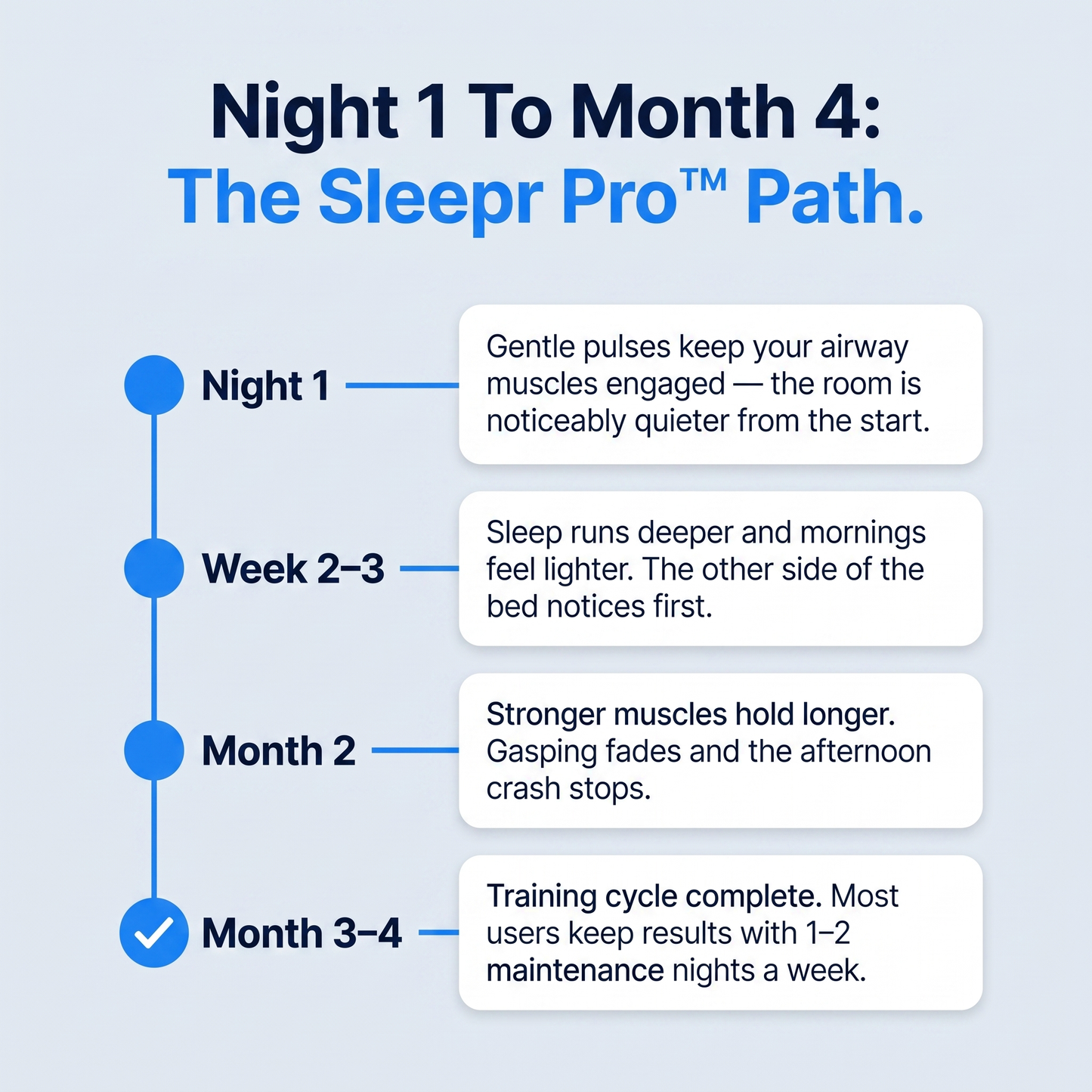 Night 1 To Month 4:
The Sleepr Pro™ Path.

Night 1

Gentle pulses keep your airway muscles engaged — the room is noticeably quieter from the start.

Week 2–3

Sleep runs deeper and mornings feel lighter. The other side of the bed notices first.

Month 2

Stronger muscles hold longer. Gasping fades and the afternoon crash stops.

Month 3–4

Training cycle complete. Most users keep results with 1–2 maintenance nights a week.